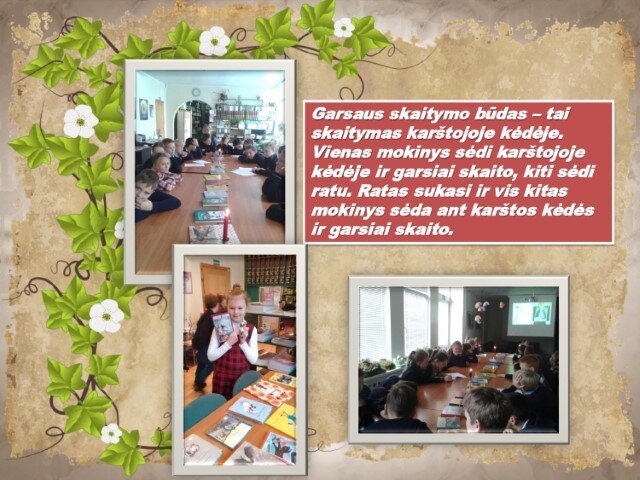 Garsaus skaitymo būdas – tai skaitymas karštojoje kėdėje. Vienas mokinys sėdi karštojoje kėdėje ir garsiai skaito, kiti sėdi ratu. Ratas sukasi ir vis kitas mokinys sėda ant karštos kėdės ir garsiai skaito.